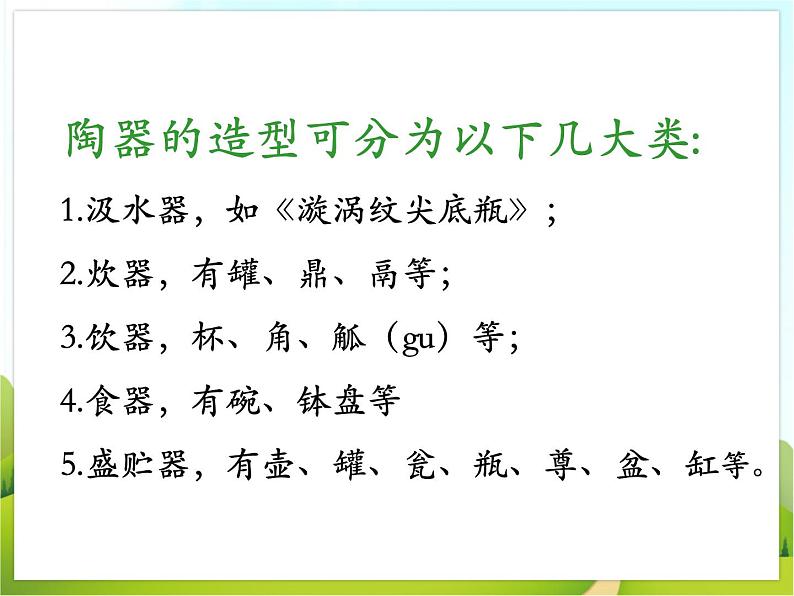 陶器的造型可分为以下几大类:

1.汲水器，如《漩涡纹尖底瓶》;

2.炊器，有罐、鼎、鬲等;

3.饮器，杯、角、觚（gu）等;

4.食器，有碗、钵盘等

5.盛贮器，有壶、罐、瓮、瓶、尊、盆、缸等。